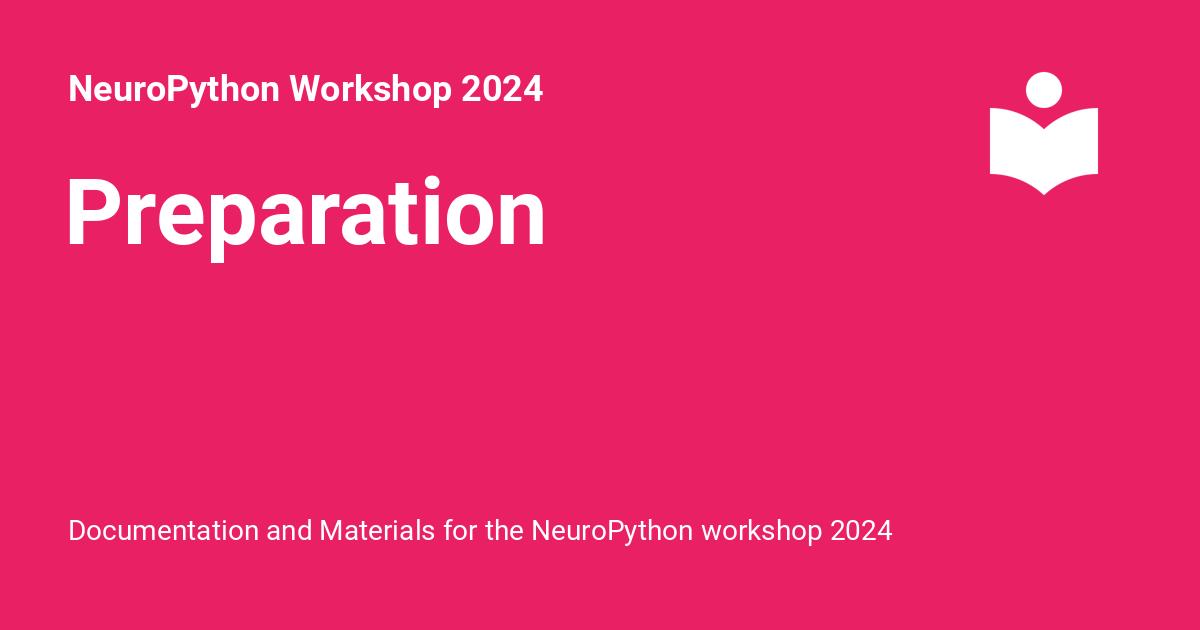 NeuroPython Workshop 2024

Preparation

Documentation and Materials for the NeuroPython workshop 2024